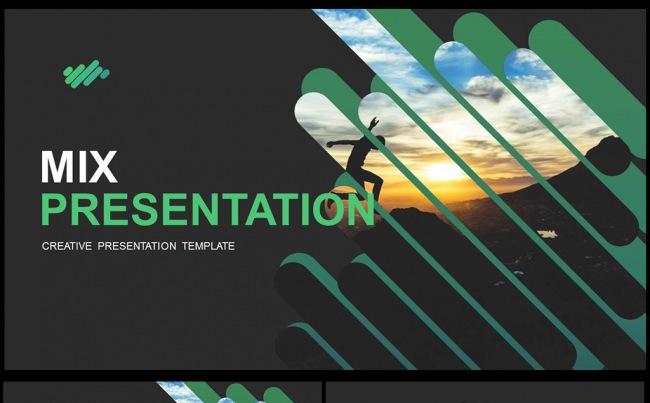 MIX
PRESENTATION
CREATIVE PRESENTATION TEMPLATE